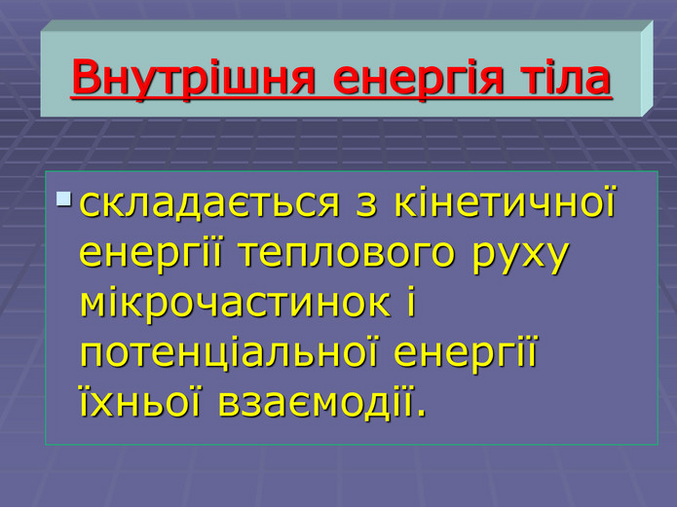 Внутрішня енергія тіла

складається з кінетичної енергії теплового руху мікрочастинок і потенціальної енергії їхньої взаємодії.